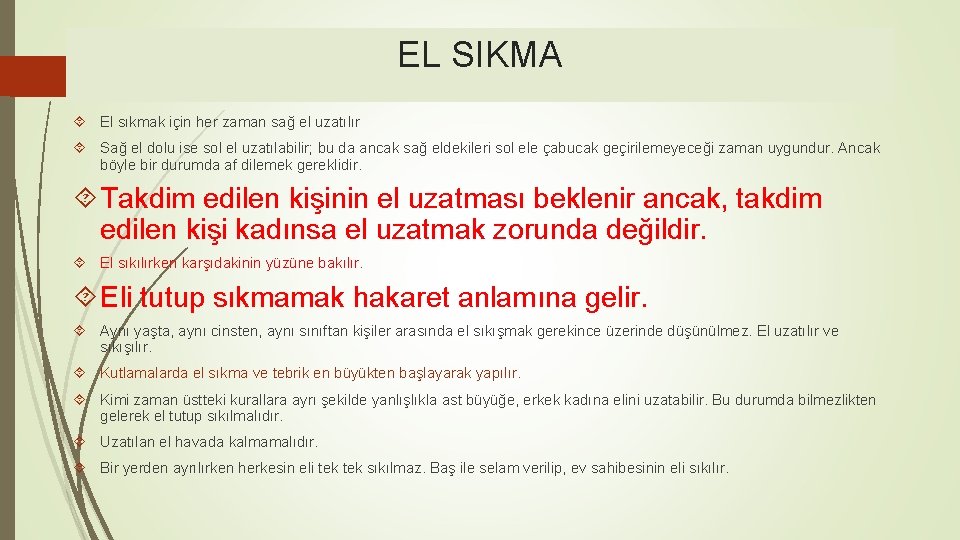 EL SIKMA

El sıkmak için her zaman sağ el uzatılır

Sağ el dolu ise sol el uzatılabilir; bu da ancak sağ eldekileri sol ele çabucak geçirilemeyeceği zaman uygundur. Ancak böyle bir durumda af dilemek gereklidir.

Takdim edilen kişinin el uzatması beklenir ancak, takdim edilen kişi kadınsa el uzatmak zorunda değildir.

El sıkılırken karşıdakinin yüzüne bakılır.

Eli tutup sıkmamak hakaret anlamına gelir.

Aynı yaşta, aynı cinsten, aynı sınıftan kişiler arasında el sıkışmak gerekince üzerinde düşünülmez. El uzatılır ve sıkışılır.

Kutlamalarda el sıkma ve tebrik en büyükten başlayarak yapılır.

Kimi zaman üstteki kurallara ayrı şekilde yanlışlıkla ast büyüğe, erkek kadına elini uzatabilir. Bu durumda bilmezlikten gelerek el tutup sıkılmalıdır.

Uzatılan el havada kalmamalıdır.

Bir yerden ayrılırken herkesin eli tek tek sıkılmaz. Baş ile selam verilip, ev sahibesinin eli sıkılır.